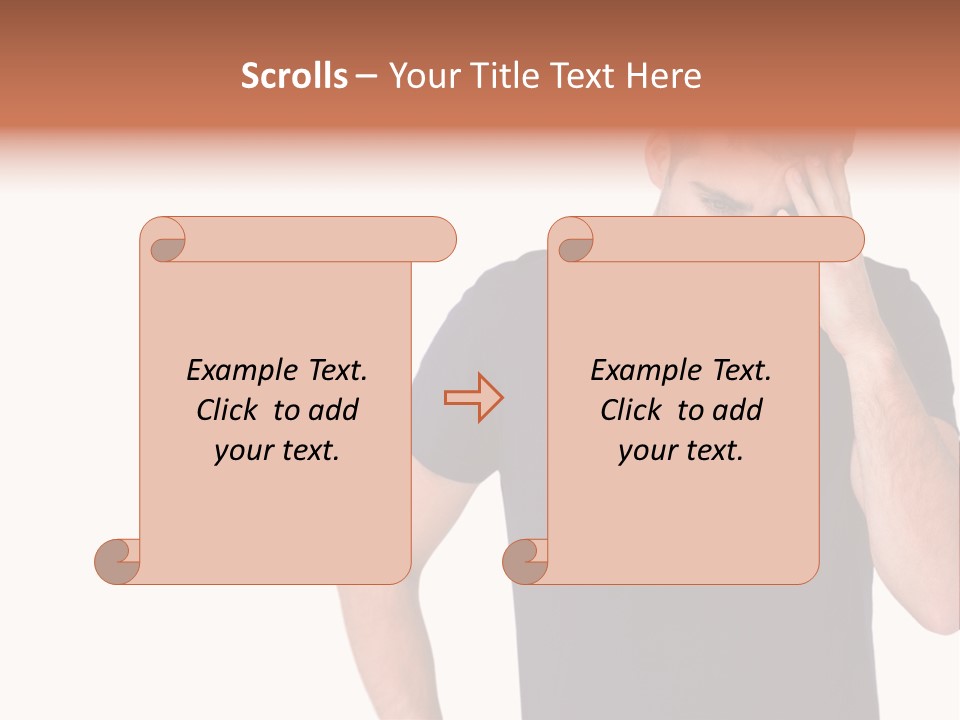 Scrolls – Your Title Text Here

Example Text. Click to add your text.

Example Text. Click to add your text.